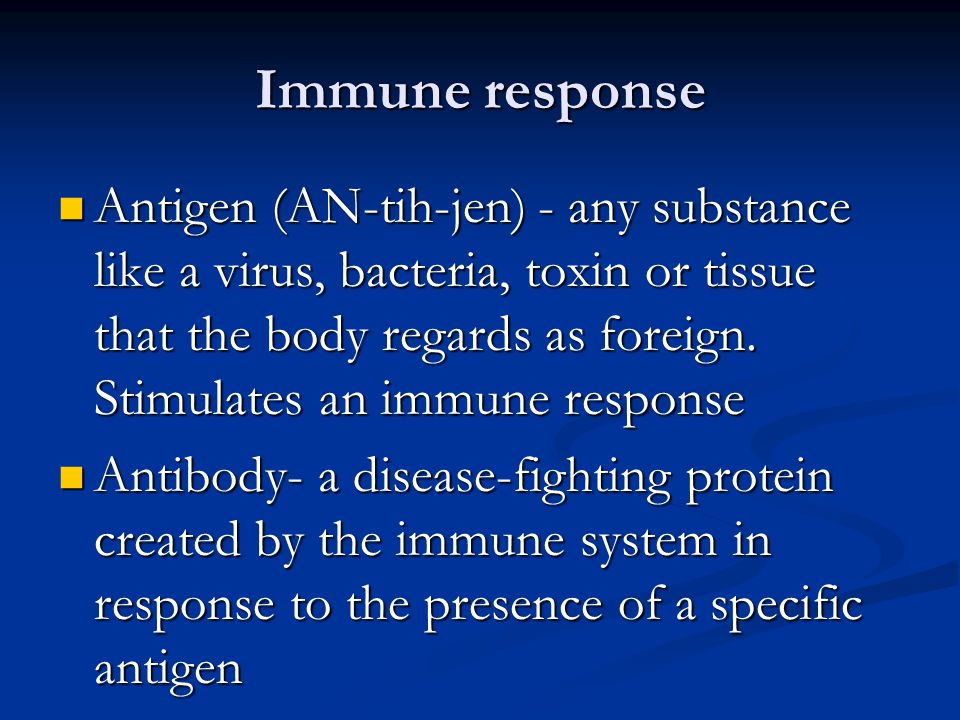 Immune response

- Antigen (AN-tih-jen) - any substance like a virus, bacteria, toxin or tissue that the body regards as foreign. Stimulates an immune response
- Antibody- a disease-fighting protein created by the immune system in response to the presence of a specific antigen